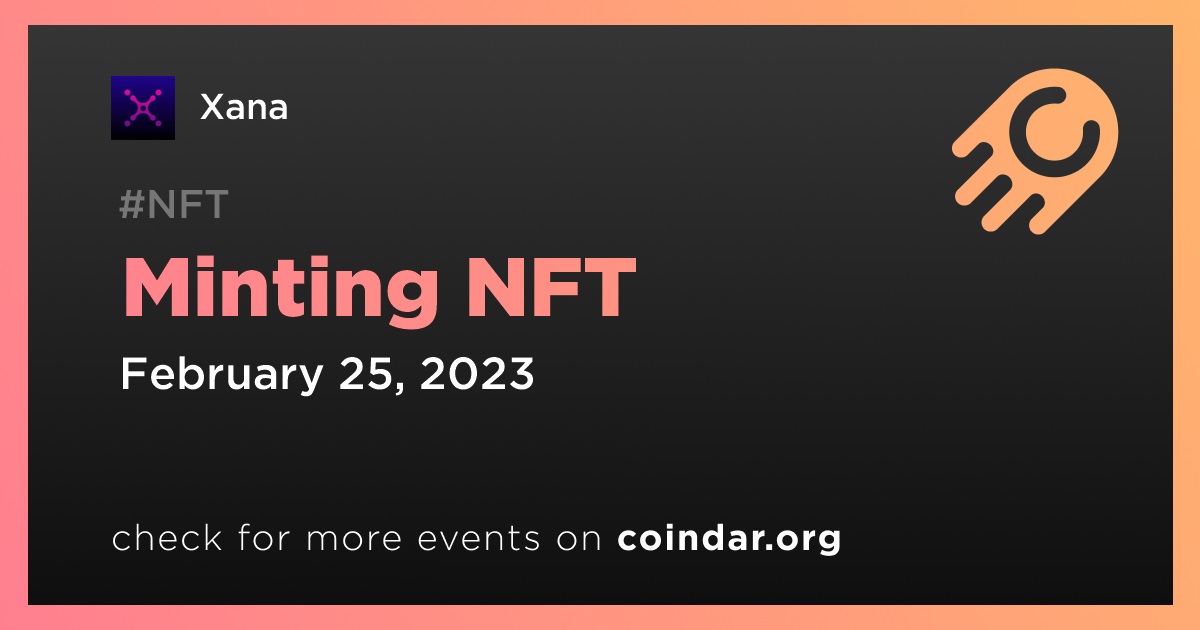 Xana

#NFT

Minting NFT

February 25, 2023

check for more events on coindar.org